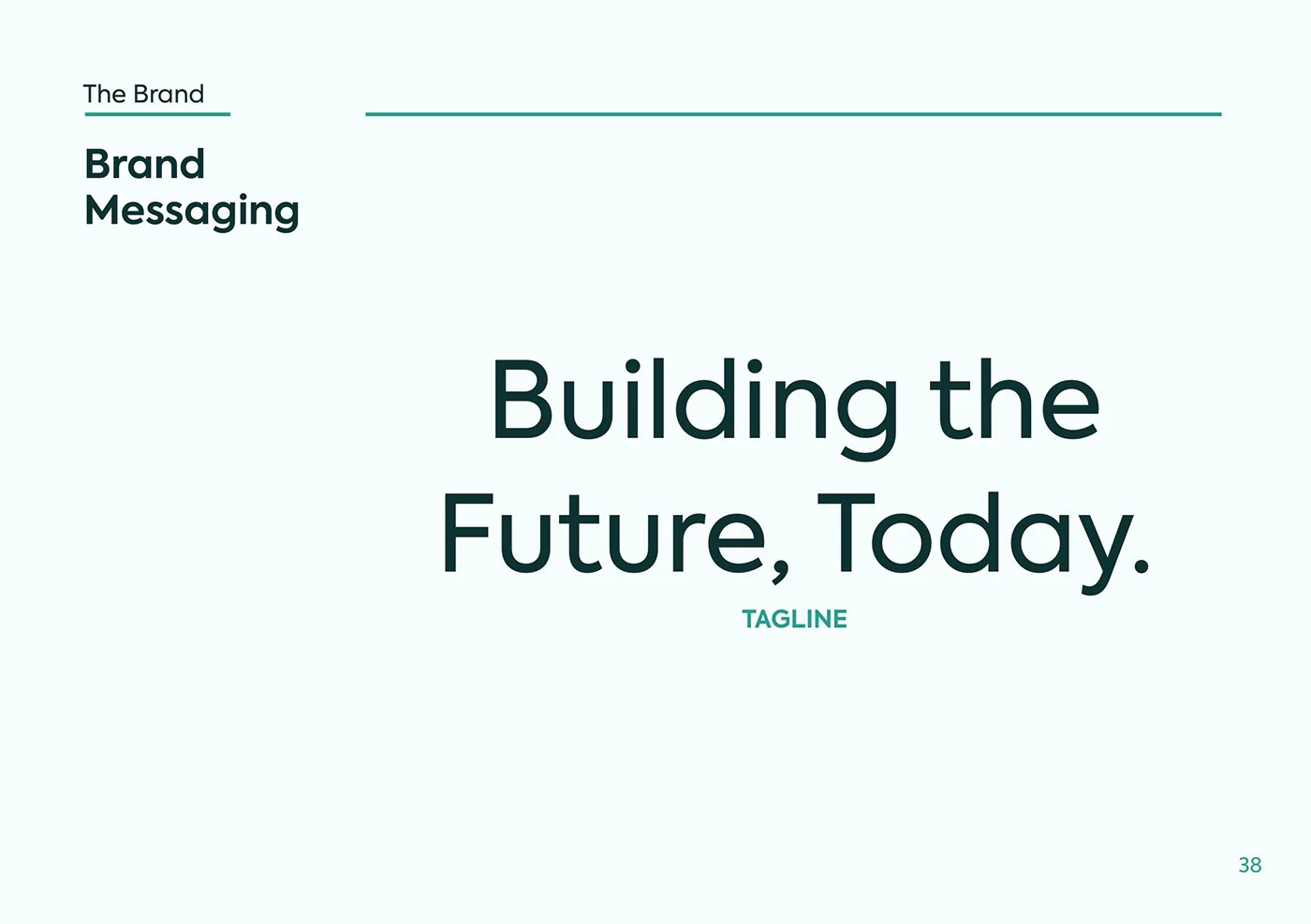 The Brand

Brand Messaging

Building the Future, Today.

TAGLINE

38